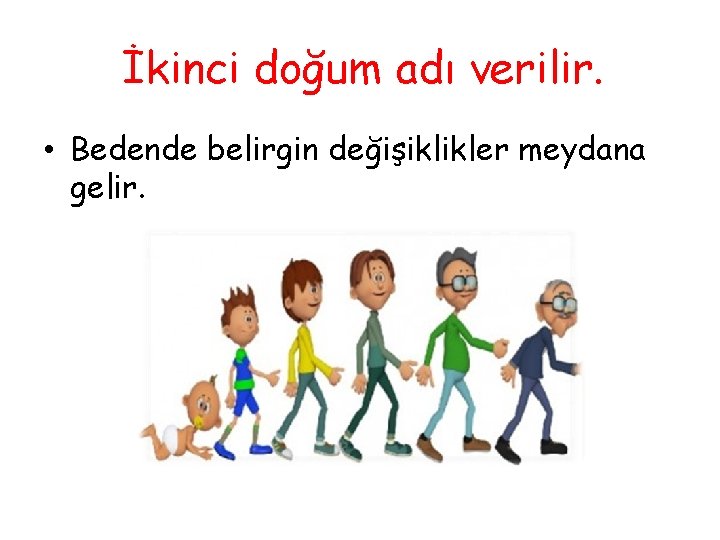 İkinci doğum adı verilir.

• Bedende belirgin değişiklikler meydana gelir.